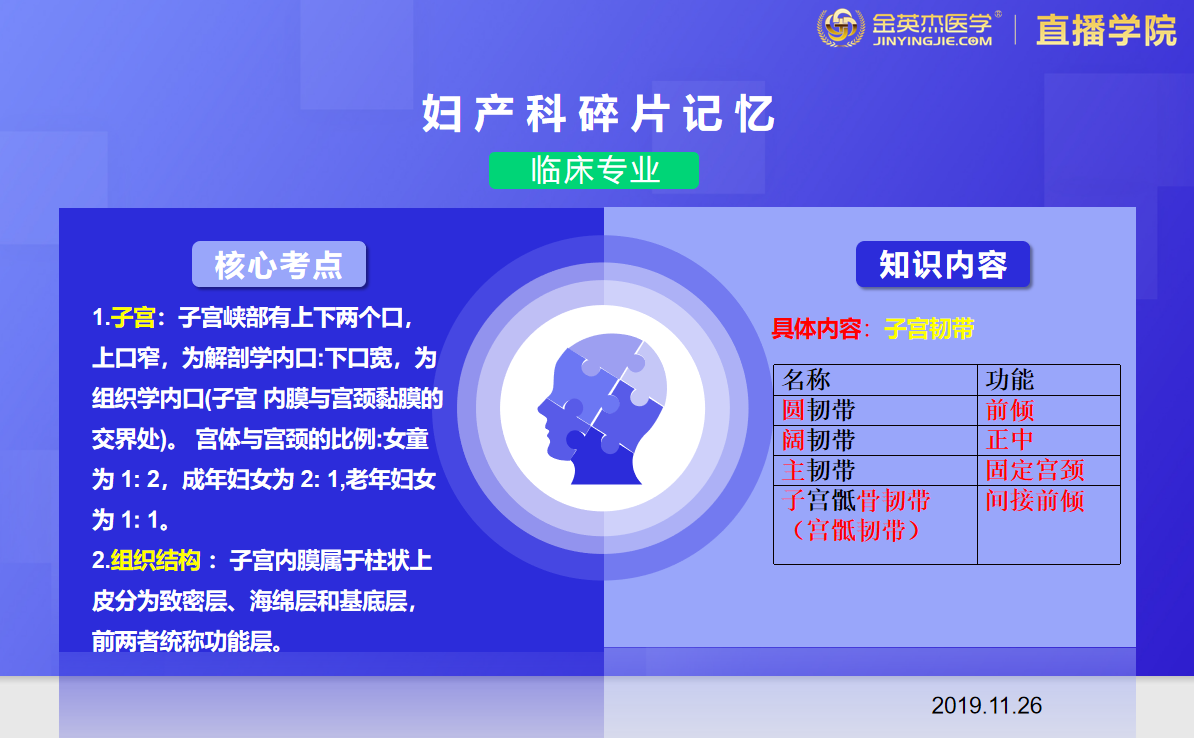 金英杰医学®
JINYINGJIE.COM
直播学院

妇产科碎片记忆

临床专业

核心考点

1.子宫：子宫峡部有上下两个口，上口窄，为解剖学内口:下口宽，为组织学内口(子宫 内膜与宫颈黏膜的交界处)。 宫体与宫颈的比例:女童为 1: 2，成年妇女为 2: 1,老年妇女为 1: 1。

2.组织结构：子宫内膜属于柱状上皮分为致密层、海绵层和基底层，前两者统称功能层。

知识内容

具体内容：子宫韧带

| 名称 | 功能 |
|---|---|
| 圆韧带 | 前倾 |
| 阔韧带 | 正中 |
| 主韧带 | 固定宫颈 |
| 子宫骶骨韧带（宫骶韧带） | 间接前倾 |

2019.11.26